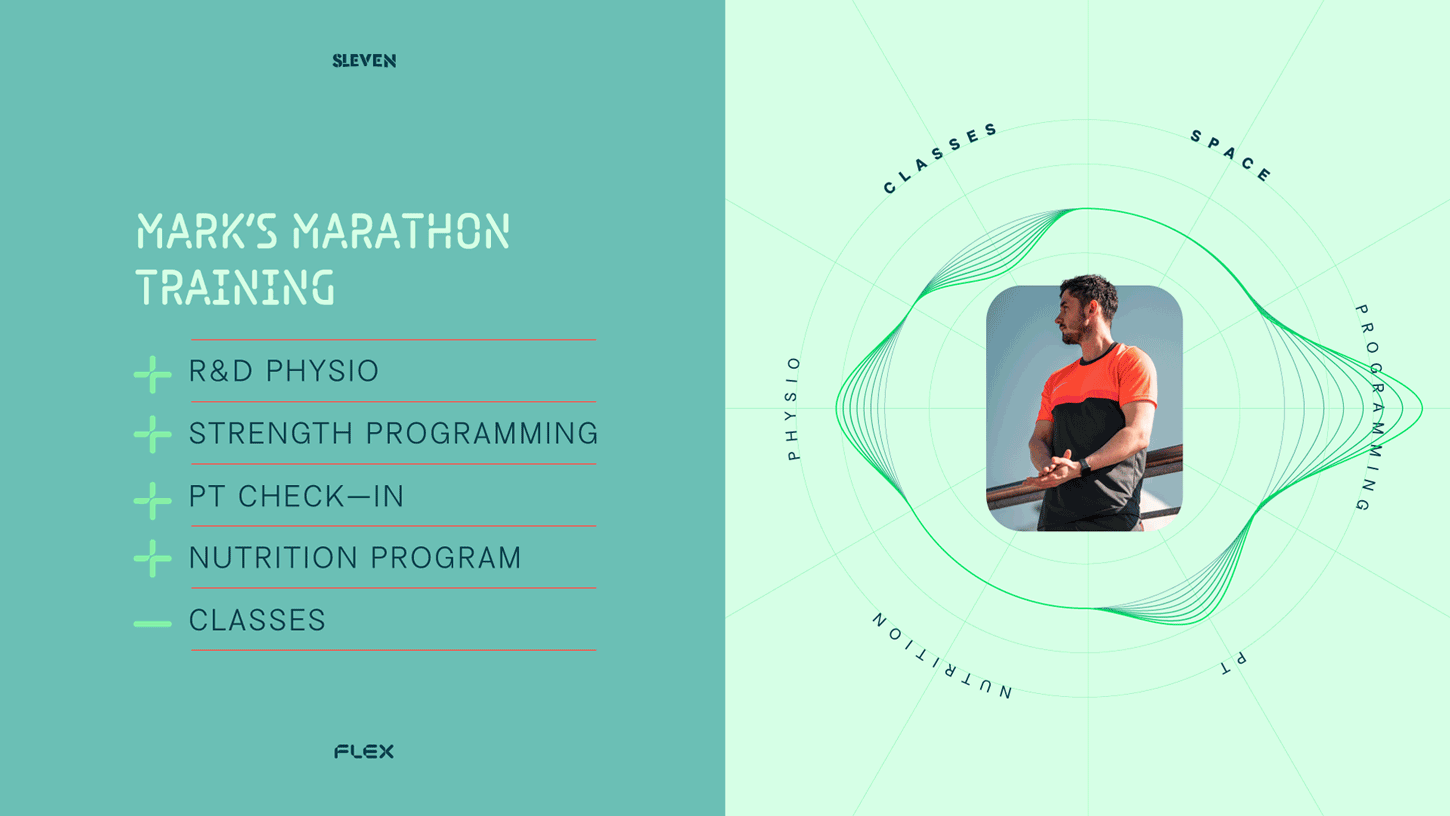 SLEVEN

MARK'S MARATHON TRAINING

+ R&D PHYSIO

+ STRENGTH PROGRAMMING

+ PT CHECK—IN

+ NUTRITION PROGRAM

— CLASSES

FLEX

CLASSES

SPACE

PROGRAMMING

PT

NUTRITION

PHYSIO